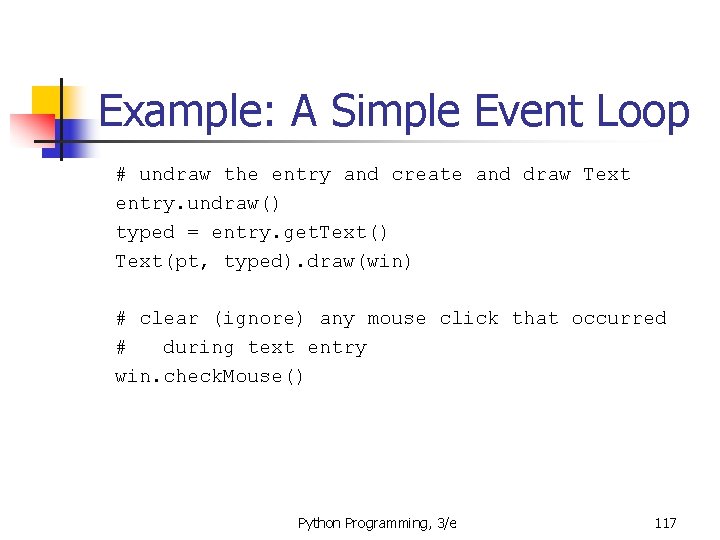 Example: A Simple Event Loop

# undraw the entry and create and draw Text
entry.undraw()
typed = entry.getText()
Text(pt, typed).draw(win)

# clear (ignore) any mouse click that occurred
#   during text entry
win.checkMouse()

Python Programming, 3/e

117